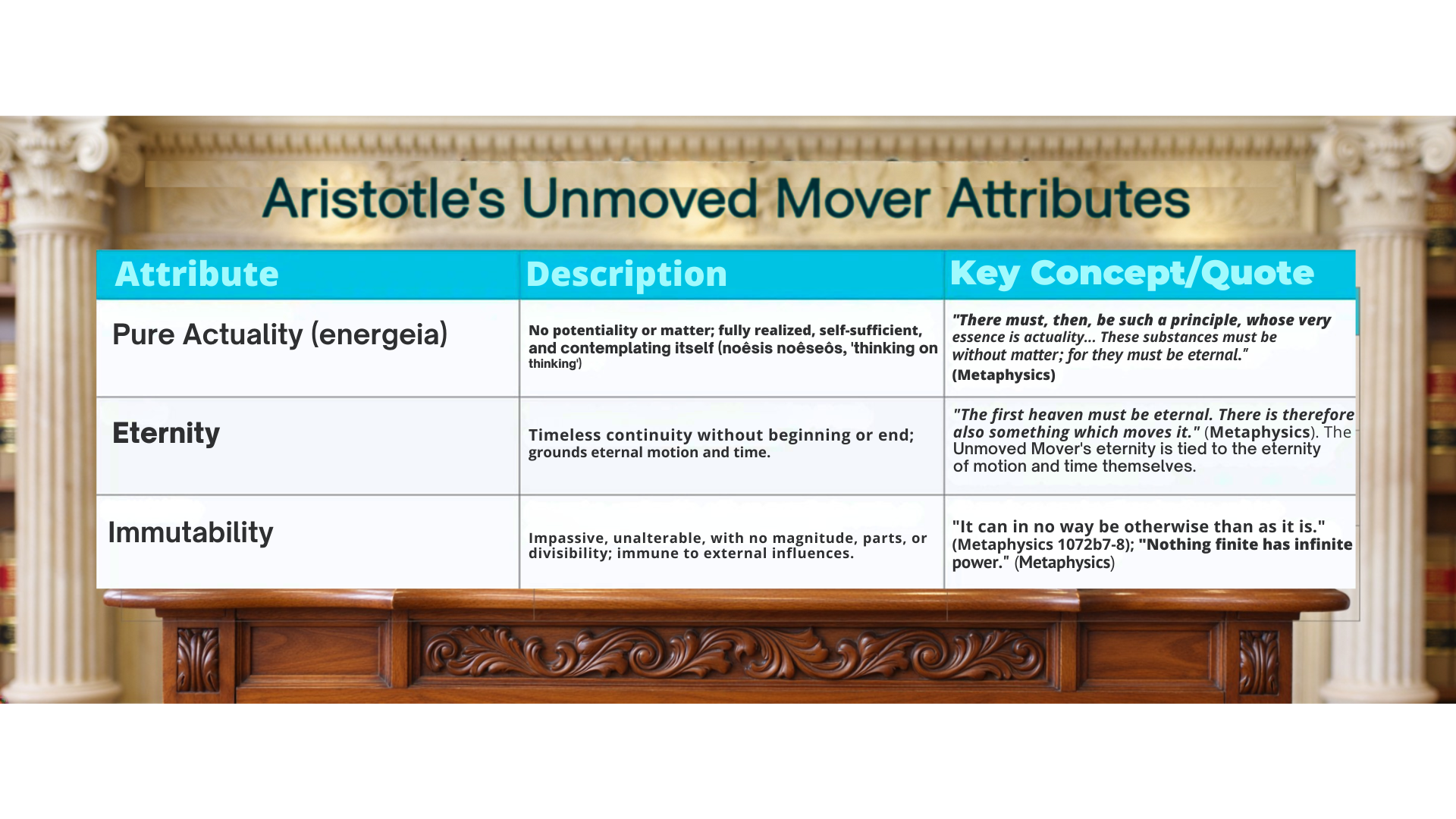 Aristotle's Unmoved Mover Attributes

| Attribute | Description | Key Concept/Quote |
|---|---|---|
| Pure Actuality (energeia) | No potentiality or matter; fully realized, self-sufficient, and contemplating itself (noêsis noêseôs, 'thinking on thinking') | "There must, then, be such a principle, whose very essence is actuality... These substances must be without matter; for they must be eternal." (Metaphysics) |
| Eternity | Timeless continuity without beginning or end; grounds eternal motion and time. | "The first heaven must be eternal. There is therefore also something which moves it." (Metaphysics). The Unmoved Mover's eternity is tied to the eternity of motion and time themselves. |
| Immutability | Impassive, unalterable, with no magnitude, parts, or divisibility; immune to external influences. | "It can in no way be otherwise than as it is." (Metaphysics 1072b7-8); "Nothing finite has infinite power." (Metaphysics) |